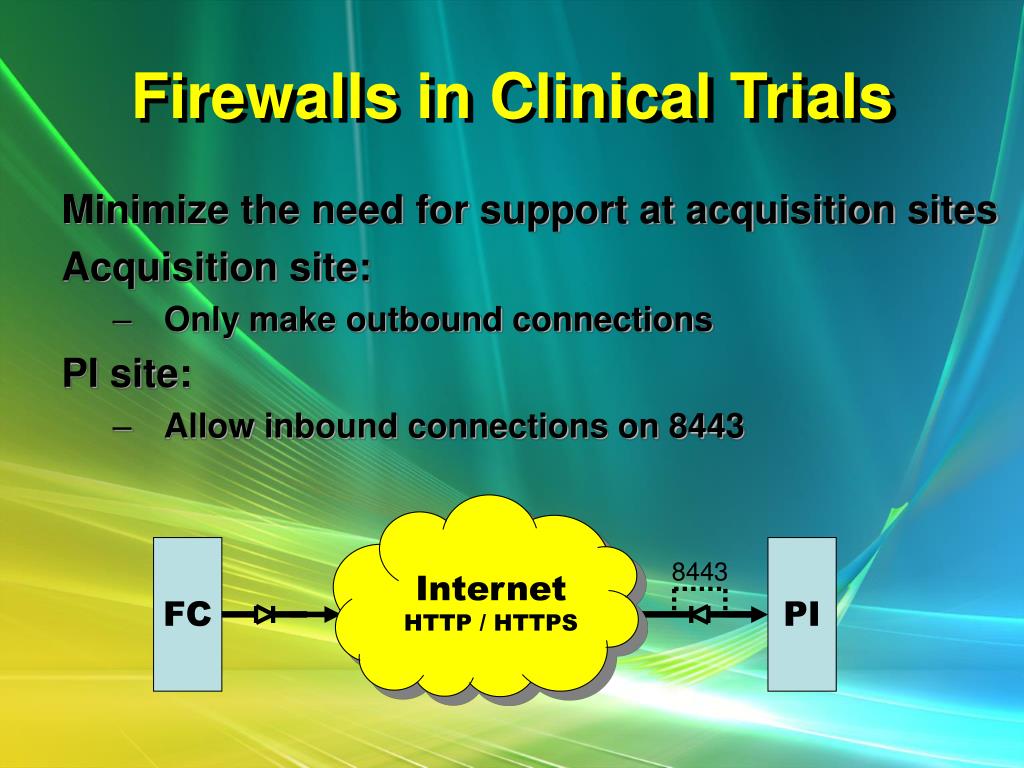 Firewalls in Clinical Trials

Minimize the need for support at acquisition sites

Acquisition site:

– Only make outbound connections

PI site:

– Allow inbound connections on 8443

FC

Internet
HTTP / HTTPS

8443

PI